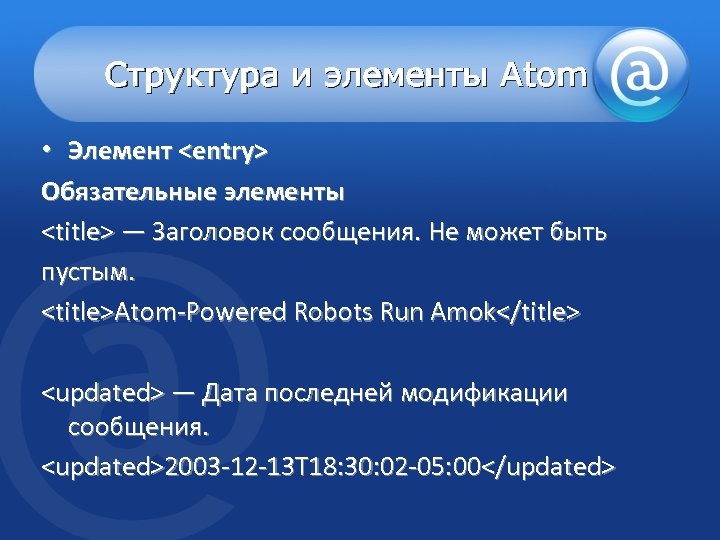 Структура и элементы Atom

@

• Элемент <entry>

Обязательные элементы

<title> — Заголовок сообщения. Не может быть пустым.

<title>Atom-Powered Robots Run Amok</title>

<updated> — Дата последней модификации сообщения.

<updated>2003-12-13T18:30:02-05:00</updated>